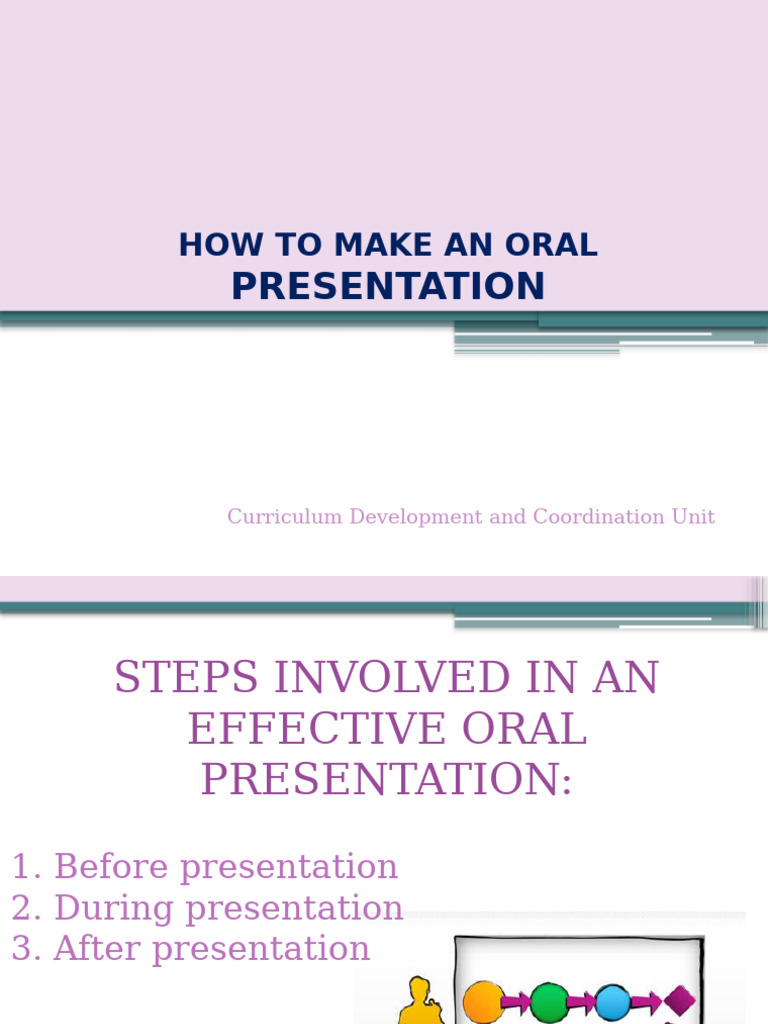 HOW TO MAKE AN ORAL
PRESENTATION

Curriculum Development and Coordination Unit

STEPS INVOLVED IN AN EFFECTIVE ORAL PRESENTATION:

1. Before presentation
2. During presentation
3. After presentation